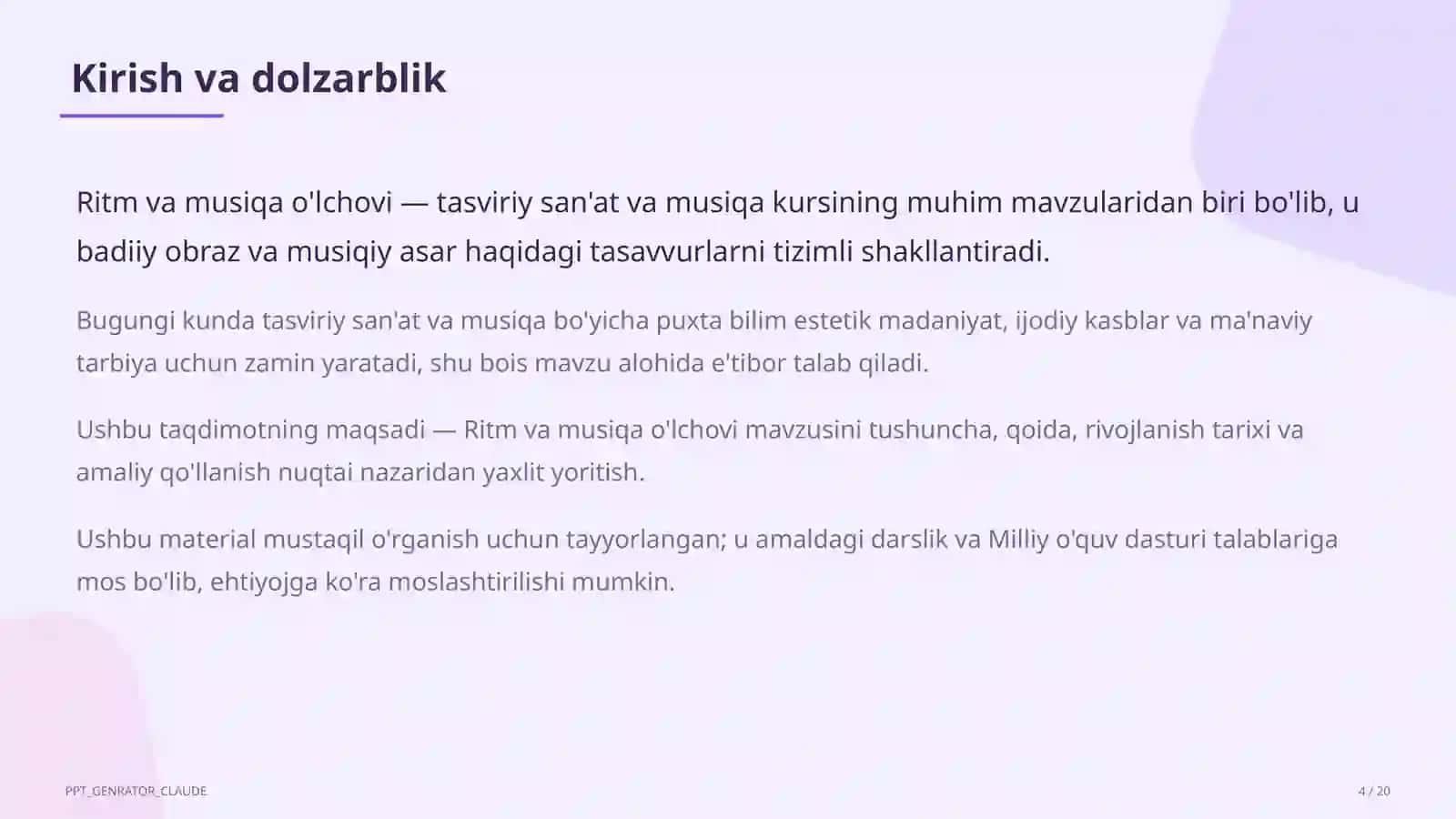 Kirish va dolzarblik

Ritm va musiqa o'lchovi — tasviriy san'at va musiqa kursining muhim mavzularidan biri bo'lib, u badiiy obraz va musiqiy asar haqidagi tasavvurlarni tizimli shakllantiradi.

Bugungi kunda tasviriy san'at va musiqa bo'yicha puxta bilim estetik madaniyat, ijodiy kasblar va ma'naviy tarbiya uchun zamin yaratadi, shu bois mavzu alohida e'tibor talab qiladi.

Ushbu taqdimotning maqsadi — Ritm va musiqa o'lchovi mavzusini tushuncha, qoida, rivojlanish tarixi va amaliy qo'llanish nuqtai nazaridan yaxlit yoritish.

Ushbu material mustaqil o'rganish uchun tayyorlangan; u amaldagi darslik va Milliy o'quv dasturi talablariga mos bo'lib, ehtiyojga ko'ra moslashtirilishi mumkin.

PPT_GENRATOR_CLAUDE

4 / 20